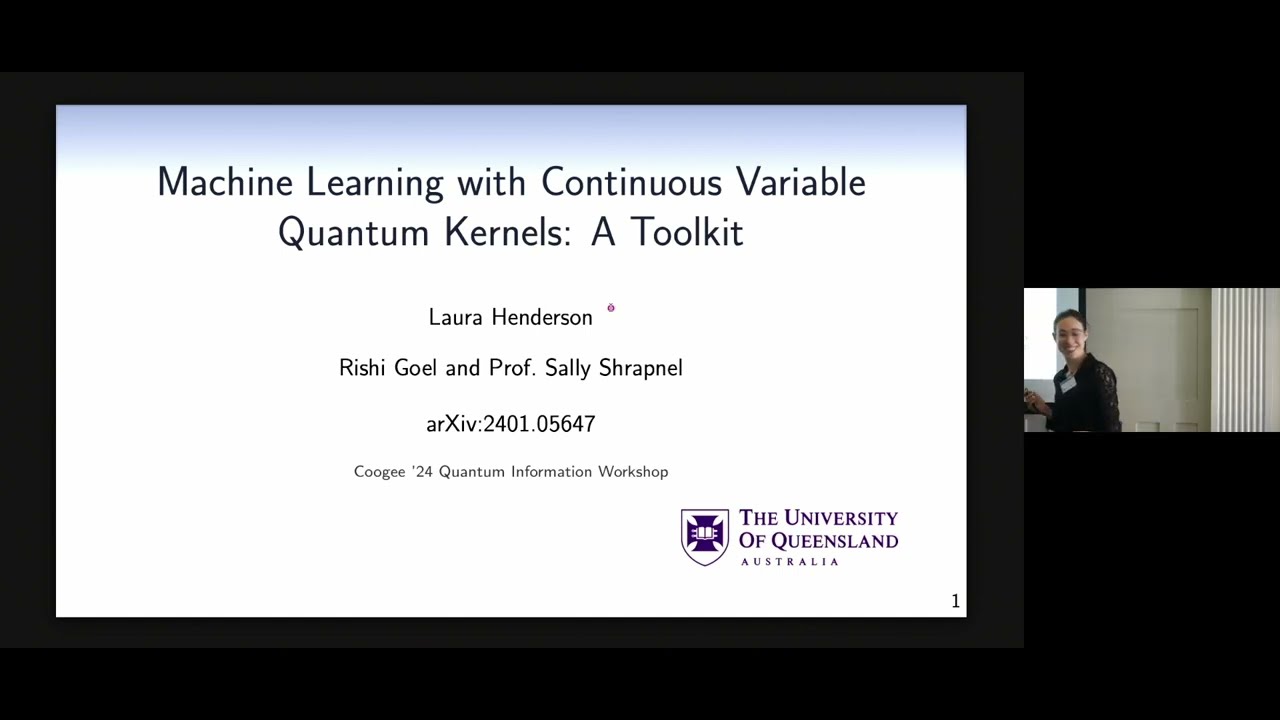 Machine Learning with Continuous Variable Quantum Kernels: A Toolkit

Laura Henderson

Rishi Goel and Prof. Sally Shrapnel

arXiv:2401.05647

Coogee '24 Quantum Information Workshop

THE UNIVERSITY OF QUEENSLAND
AUSTRALIA

1